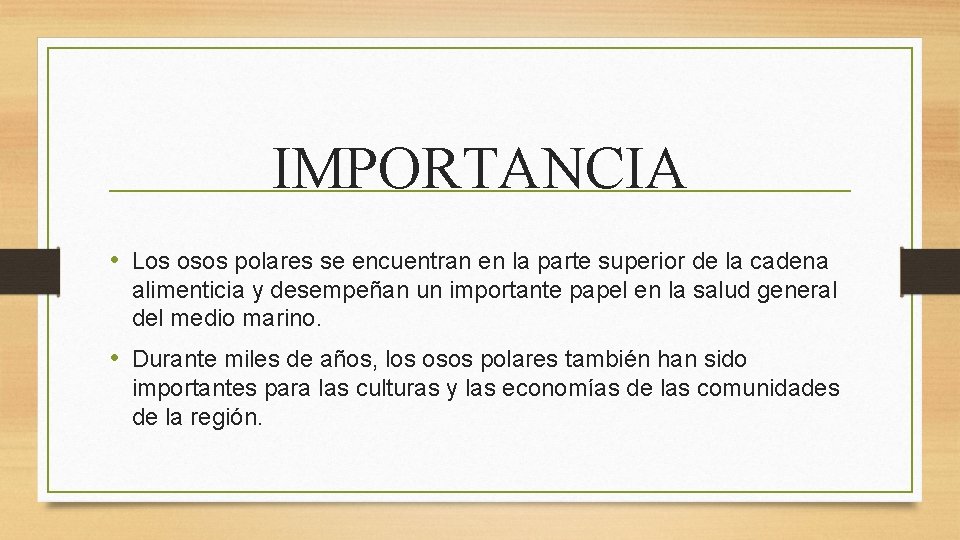 IMPORTANCIA

• Los osos polares se encuentran en la parte superior de la cadena alimenticia y desempeñan un importante papel en la salud general del medio marino.

• Durante miles de años, los osos polares también han sido importantes para las culturas y las economías de las comunidades de la región.